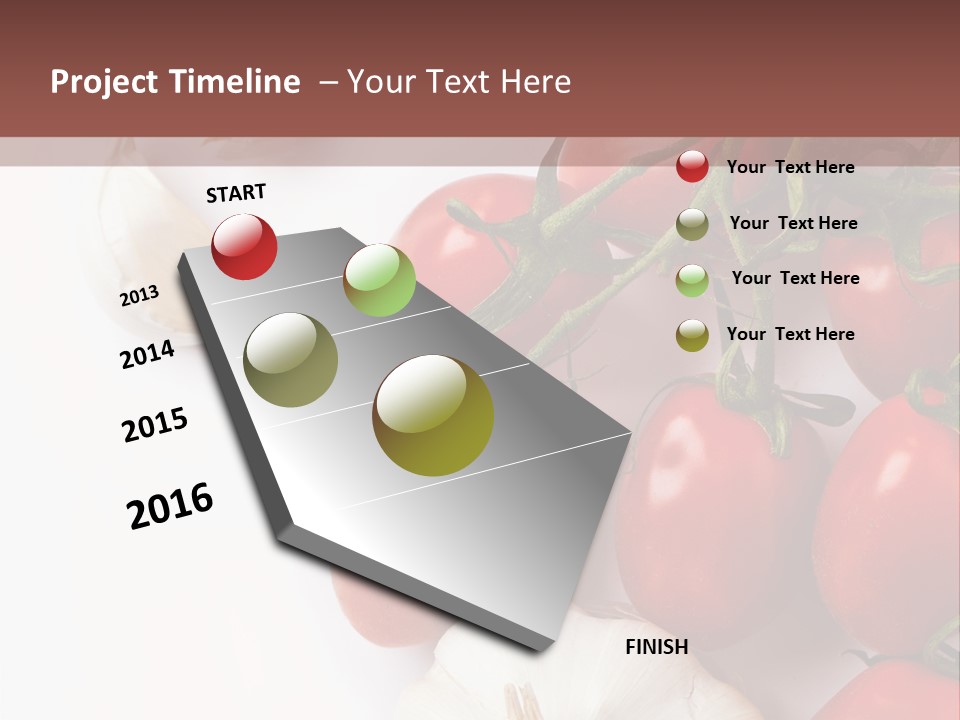 Project Timeline – Your Text Here

START

2013

2014

2015

2016

FINISH

Your Text Here

Your Text Here

Your Text Here

Your Text Here